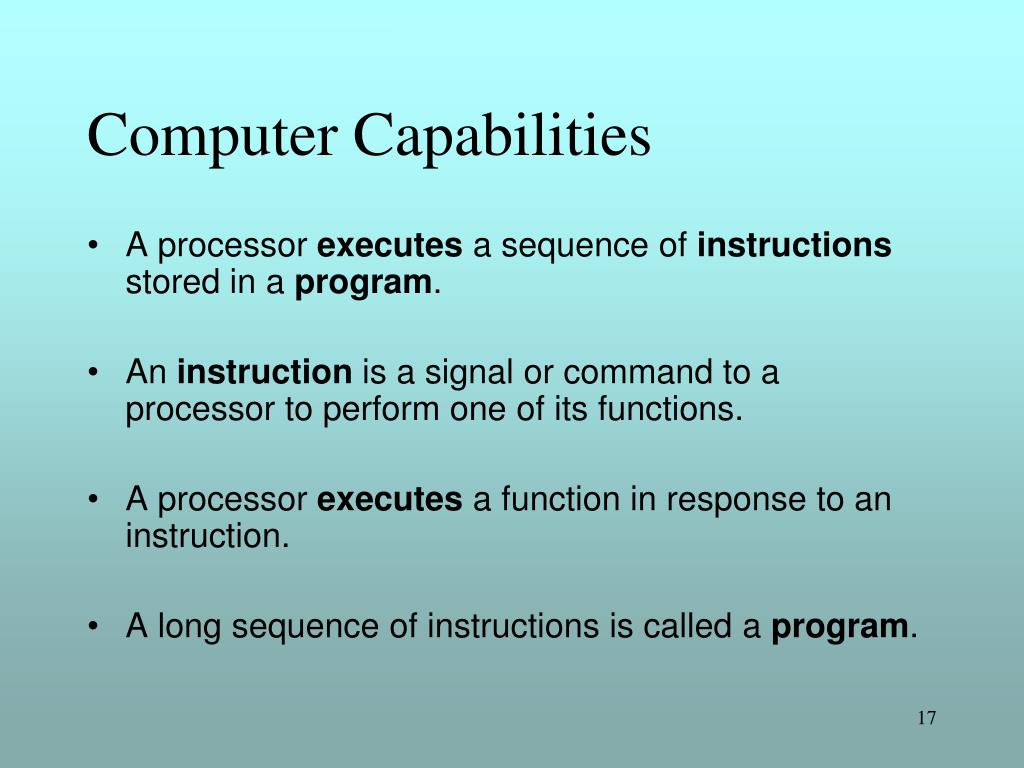 Computer Capabilities

• A processor executes a sequence of instructions stored in a program.

• An instruction is a signal or command to a processor to perform one of its functions.

• A processor executes a function in response to an instruction.

• A long sequence of instructions is called a program.

17